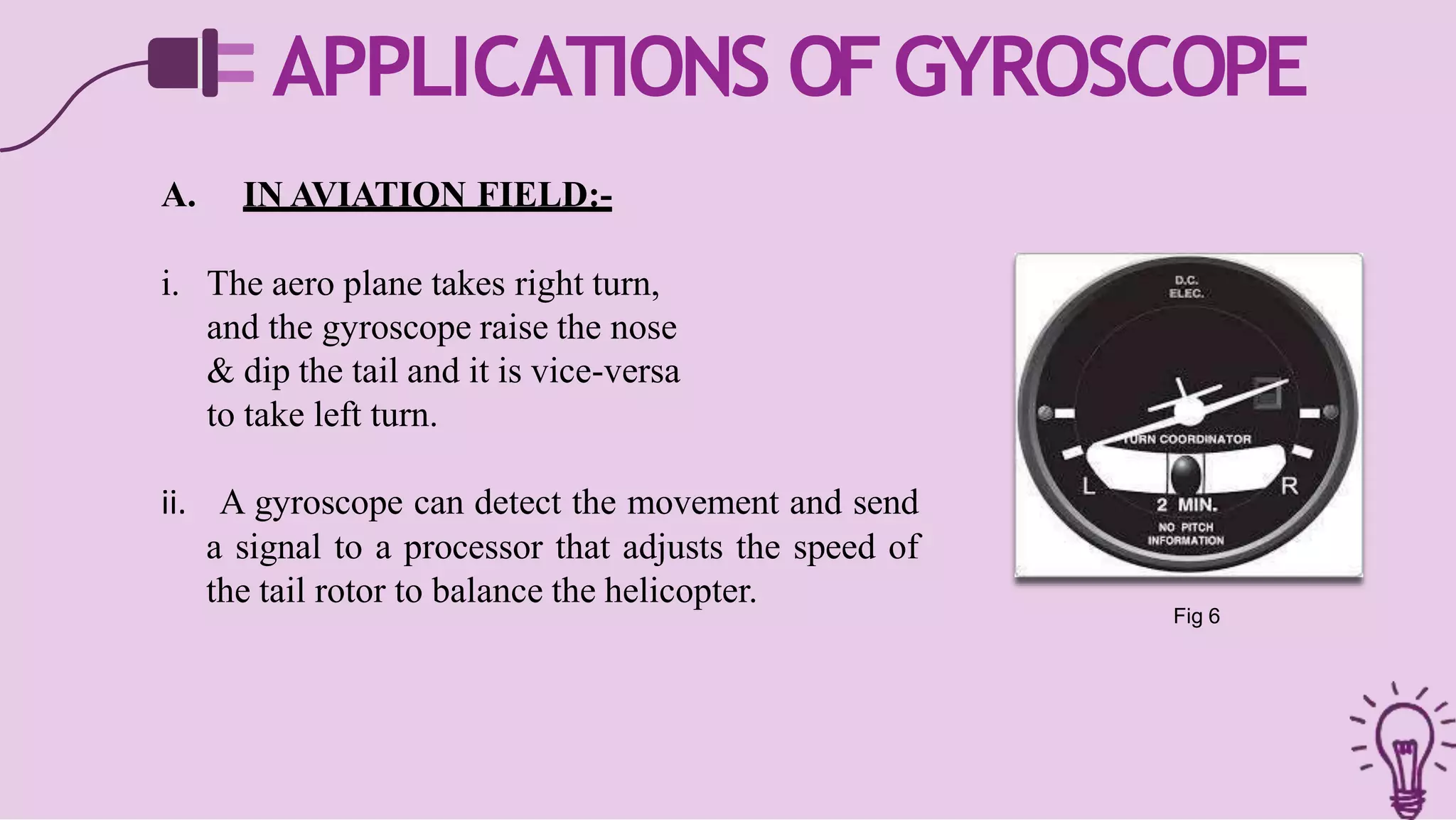 APPLICATIONS OF GYROSCOPE

A. IN AVIATION FIELD:-

i. The aero plane takes right turn, and the gyroscope raise the nose & dip the tail and it is vice-versa to take left turn.

ii. A gyroscope can detect the movement and send a signal to a processor that adjusts the speed of the tail rotor to balance the helicopter.

D.C. ELEC.

TURN COORDINATOR

L

R

2 MIN.

NO PITCH INFORMATION

Fig 6